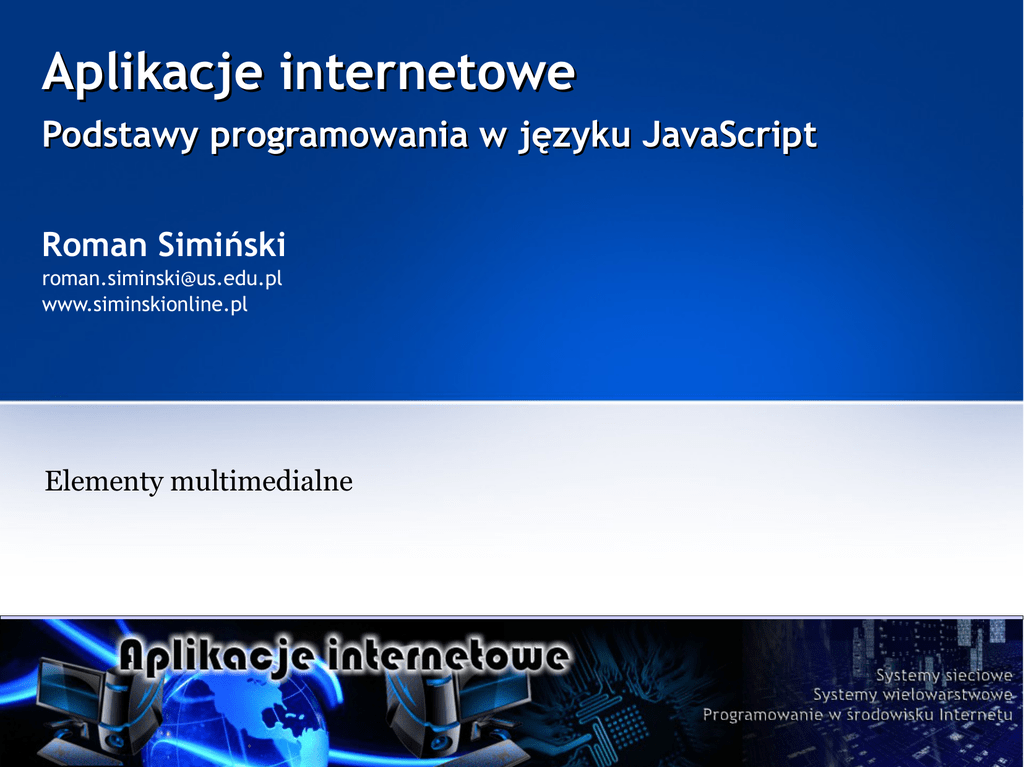 Aplikacje internetowe

Podstawy programowania w języku JavaScript

Roman Simiński
roman.siminski@us.edu.pl
www.siminskionline.pl

Elementy multimedialne

Aplikacje internetowe

Systemy sieciowe
Systemy wielowarstwowe
Programowanie w środowisku Internetu